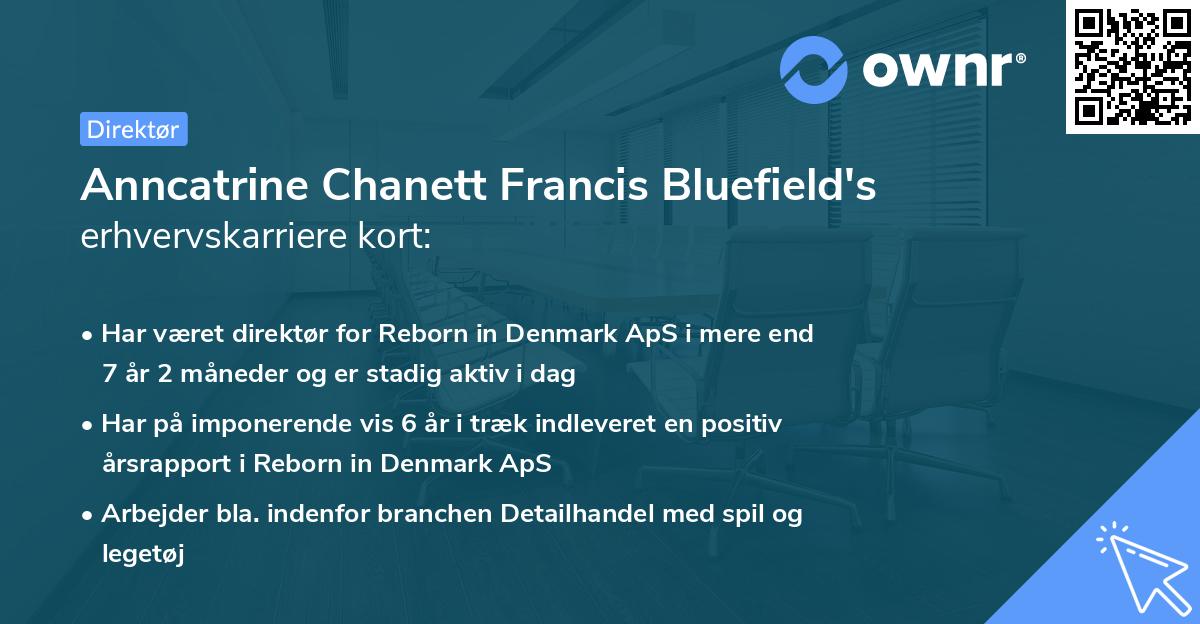 ownr®

Direktør

Anncatrine Chanett Francis Bluefield's erhvervskarriere kort:

• Har været direktør for Reborn in Denmark ApS i mere end 7 år 2 måneder og er stadig aktiv i dag

• Har på imponerende vis 6 år i træk indleveret en positiv årsrapport i Reborn in Denmark ApS

• Arbejder bla. indenfor branchen Detailhandel med spil og legetøj